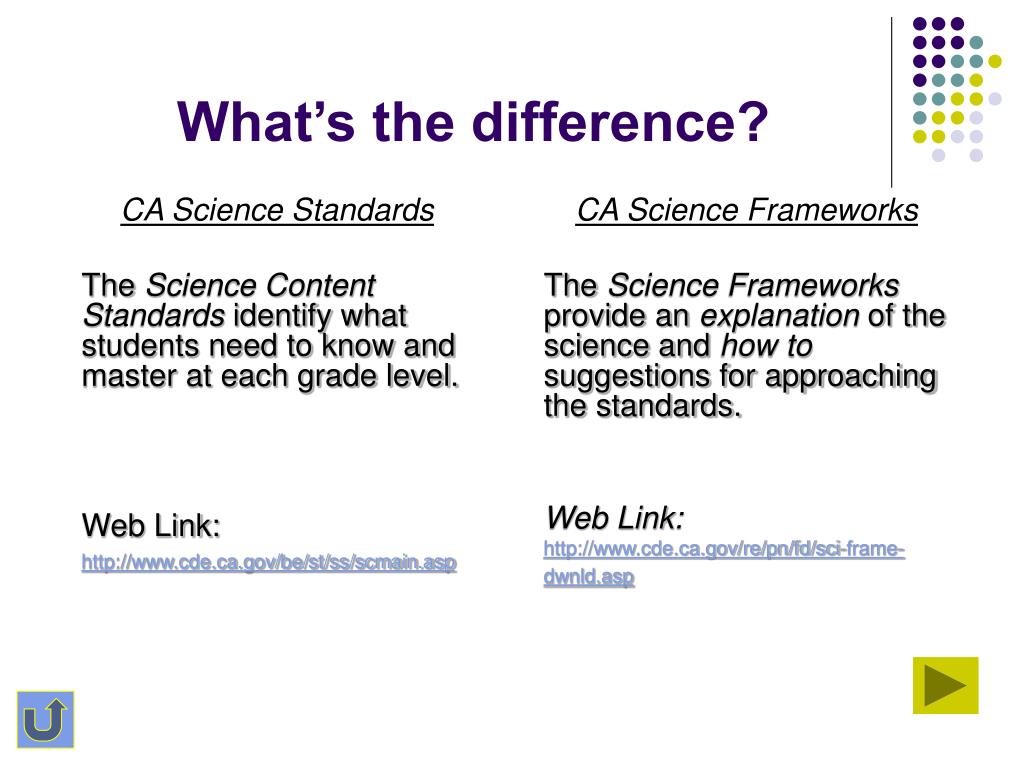 What's the difference?

CA Science Standards

The Science Content Standards identify what students need to know and master at each grade level.

Web Link:
http://www.cde.ca.gov/be/st/ss/scmain.asp

CA Science Frameworks

The Science Frameworks provide an explanation of the science and how to suggestions for approaching the standards.

Web Link:
http://www.cde.ca.gov/re/pn/fd/sci-frame-dwnld.asp